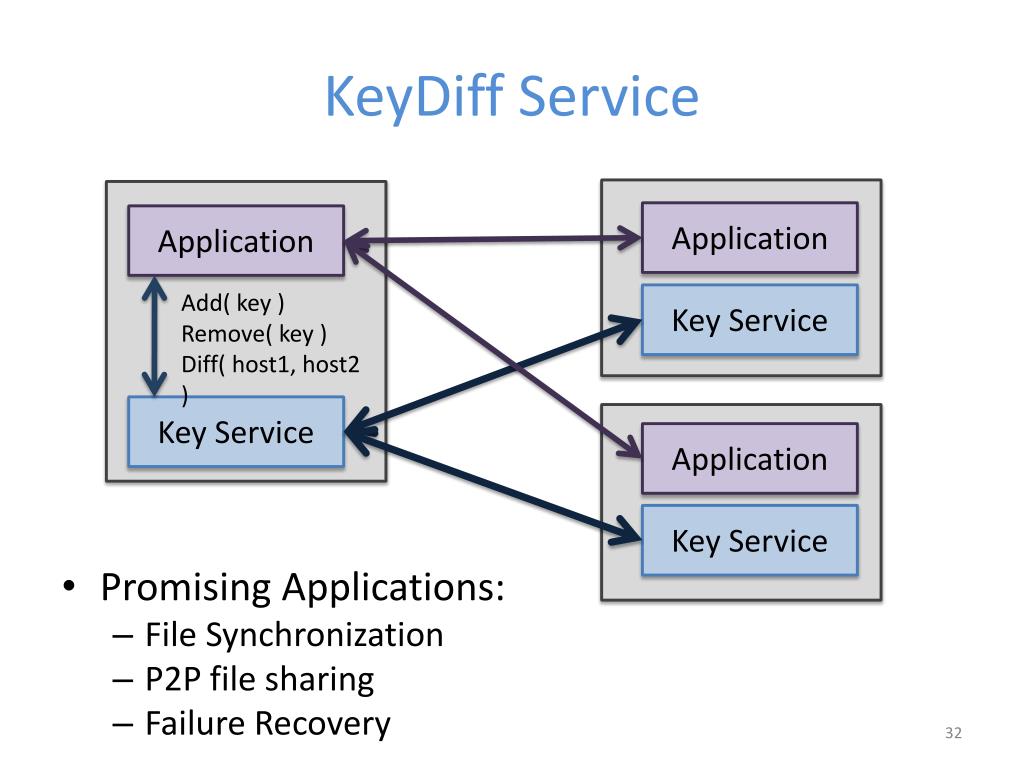 KeyDiff Service

Application

Add( key )
Remove( key )
Diff( host1, host2 )

Key Service

Application

Key Service

Application

Key Service

• Promising Applications:
– File Synchronization
– P2P file sharing
– Failure Recovery

32